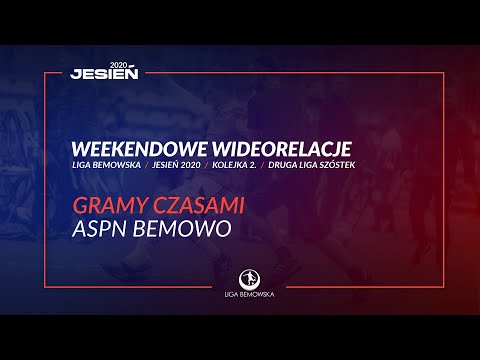 2020
JESIEŃ

WEEKENDOWE WIDEORELACJE
LIGA BEMOWSKA / JESIEŃ 2020 / KOLEJKA 2. / DRUGA LIGA SZÓSTEK

GRAMY CZASAMI
ASPN BEMOWO

LIGA BEMOWSKA